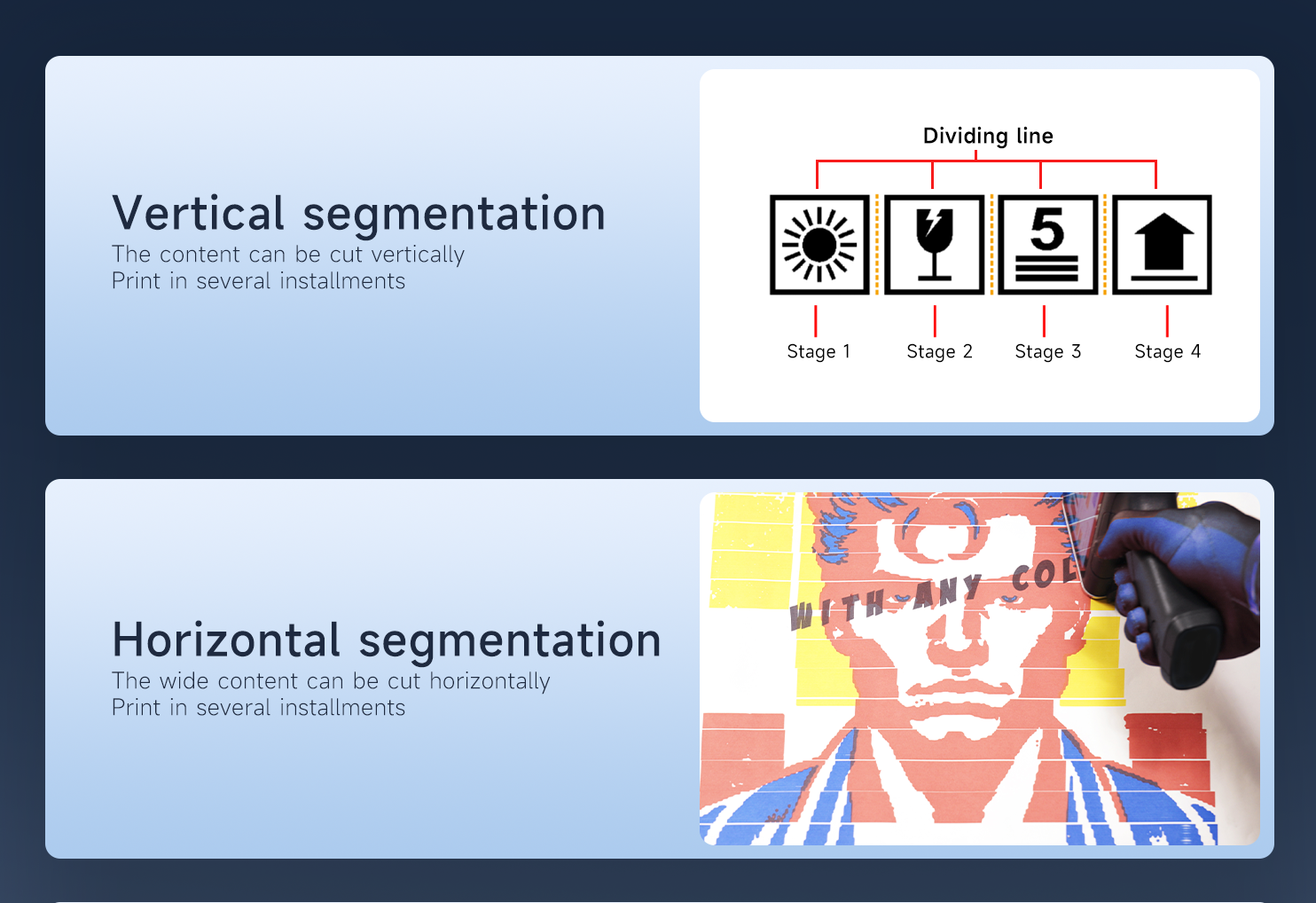 Vertical segmentation
The content can be cut vertically
Print in several installments

Dividing line

5

Stage 1
Stage 2
Stage 3
Stage 4

Horizontal segmentation
The wide content can be cut horizontally
Print in several installments

WITH ANY COL